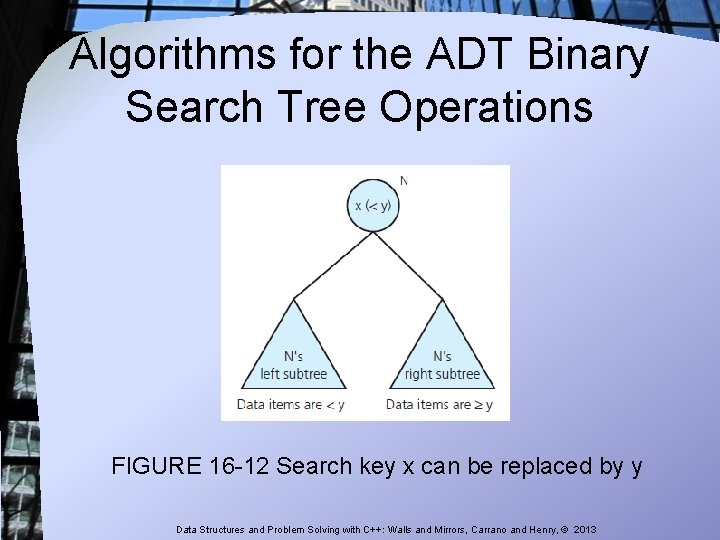 Algorithms for the ADT Binary Search Tree Operations

N

x (< y)

N's left subtree

N's right subtree

Data items are < y

Data items are ≥ y

FIGURE 16-12 Search key x can be replaced by y

Data Structures and Problem Solving with C++: Walls and Mirrors, Carrano and Henry, © 2013